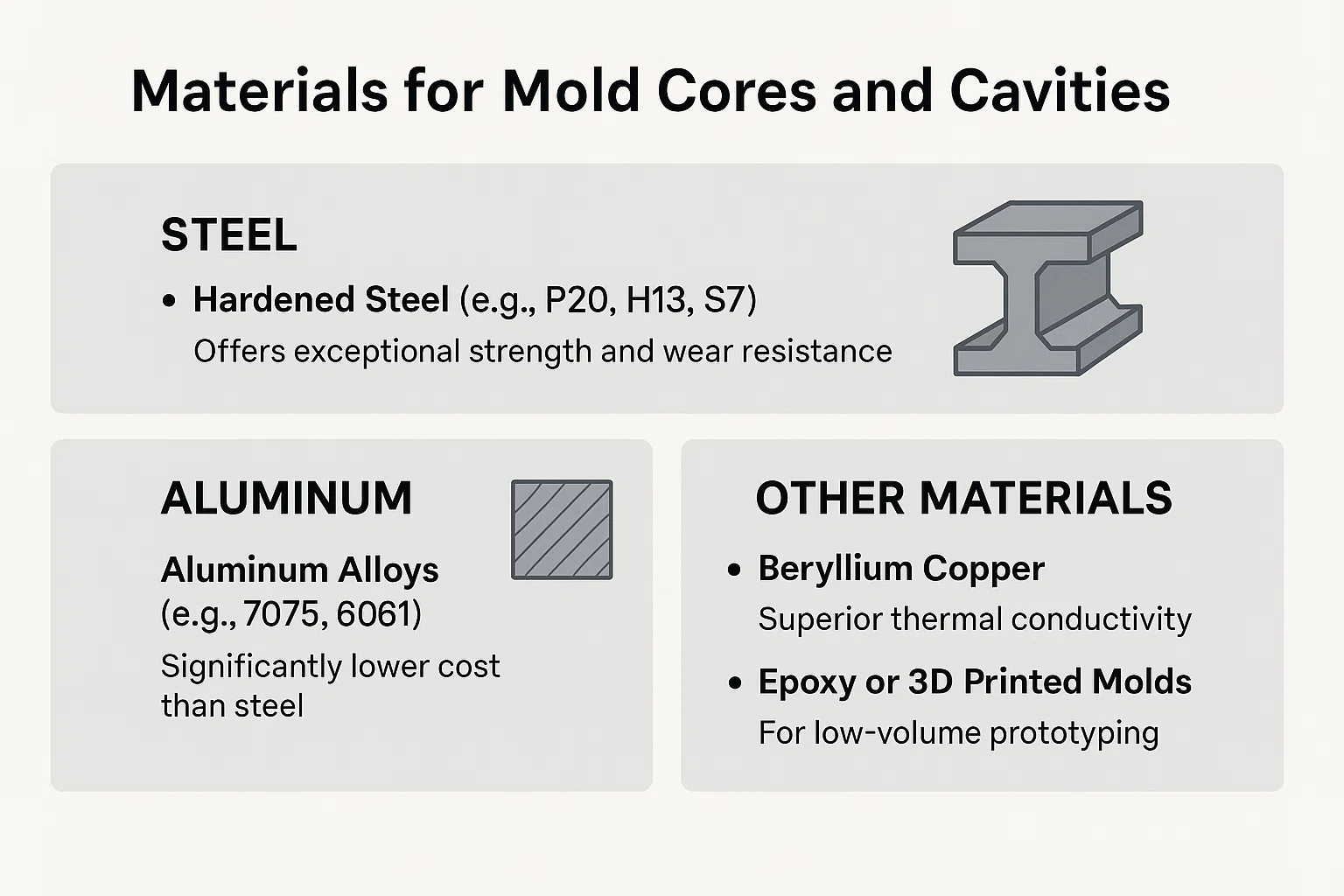 Materials for Mold Cores and Cavities

STEEL

• Hardened Steel (e.g., P20, H13, S7)
Offers exceptional strength and wear resistance

ALUMINUM

Aluminum Alloys (e.g., 7075, 6061)

Significantly lower cost than steel

OTHER MATERIALS

• Beryllium Copper
Superior thermal conductivity

• Epoxy or 3D Printed Molds
For low-volume prototyping